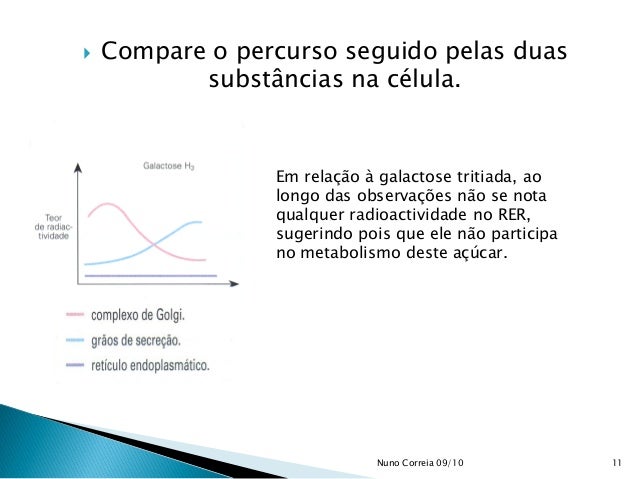 Compare o percurso seguido pelas duas substâncias na célula.

Galactose $H_3$

Teor de radiactividade

complexo de Golgi.

grãos de secreção.

retículo endoplasmático.

Em relação à galactose tritiada, ao longo das observações não se nota qualquer radioactividade no RER, sugerindo pois que ele não participa no metabolismo deste açúcar.

Nuno Correia 09/10

11